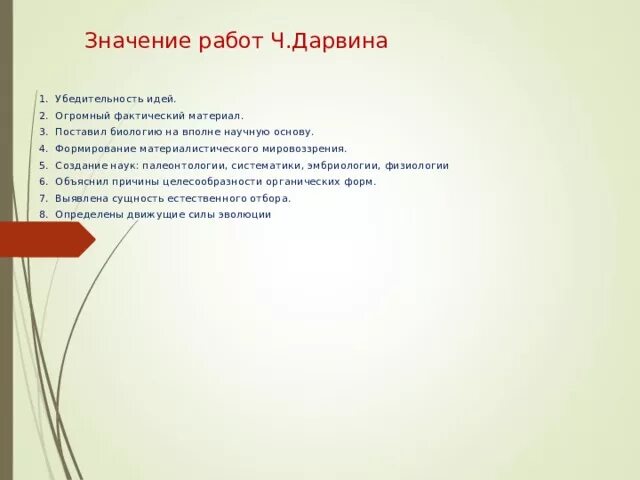 Значение работ Ч.Дарвина

1. Убедительность идей.
2. Огромный фактический материал.
3. Поставил биологию на вполне научную основу.
4. Формирование материалистического мировоззрения.
5. Создание наук: палеонтологии, систематики, эмбриологии, физиологии
6. Объяснил причины целесообразности органических форм.
7. Выявлена сущность естественного отбора.
8. Определены движущие силы эволюции